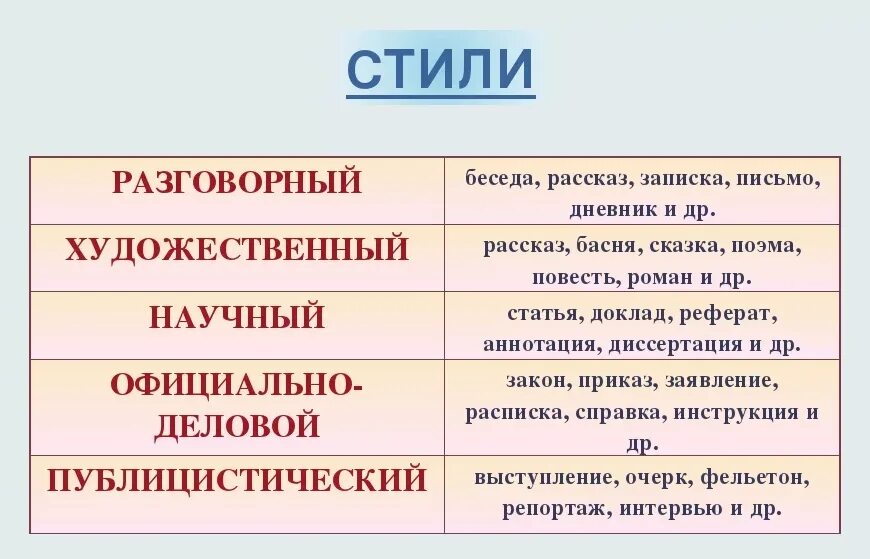 СТИЛИ

| | |
|---|---|
| РАЗГОВОРНЫЙ | беседа, рассказ, записка, письмо, дневник и др. |
| ХУДОЖЕСТВЕННЫЙ | рассказ, басня, сказка, поэма, повесть, роман и др. |
| НАУЧНЫЙ | статья, доклад, реферат, аннотация, диссертация и др. |
| ОФИЦИАЛЬНО-ДЕЛОВОЙ | закон, приказ, заявление, расписка, справка, инструкция и др. |
| ПУБЛИЦИСТИЧЕСКИЙ | выступление, очерк, фельетон, репортаж, интервью и др. |